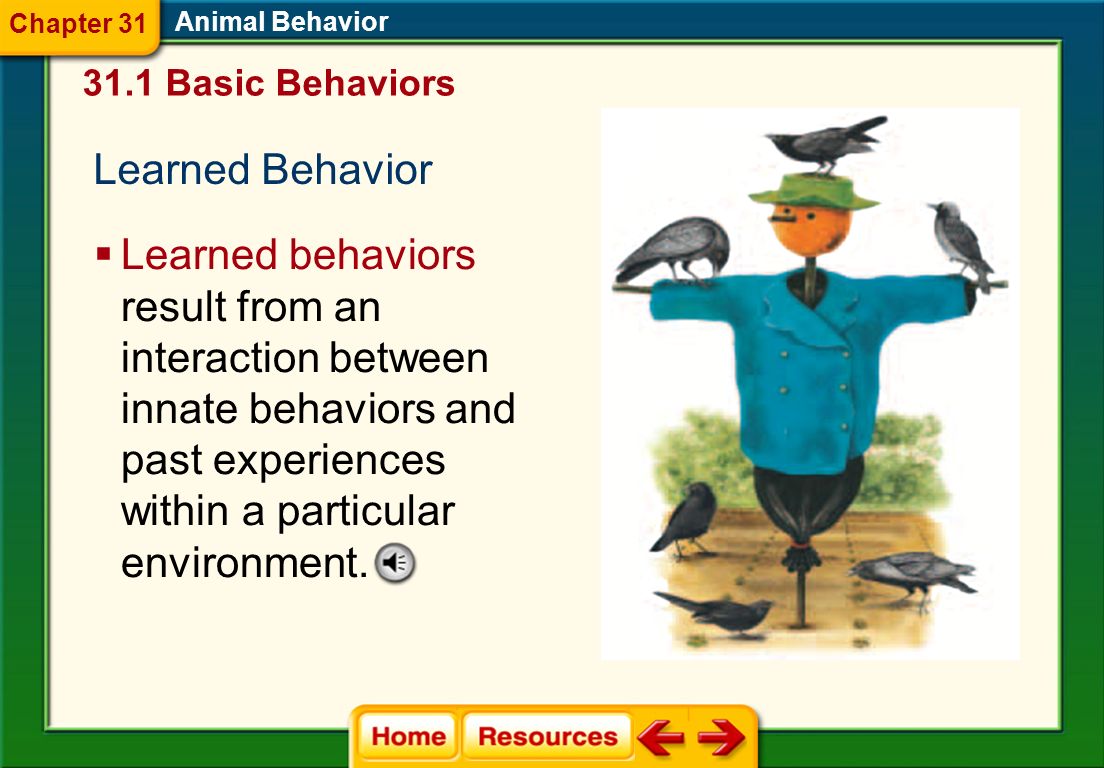 Chapter 31 Animal Behavior

31.1 Basic Behaviors

Learned Behavior

▪ Learned behaviors result from an interaction between innate behaviors and past experiences within a particular environment.

Home Resources